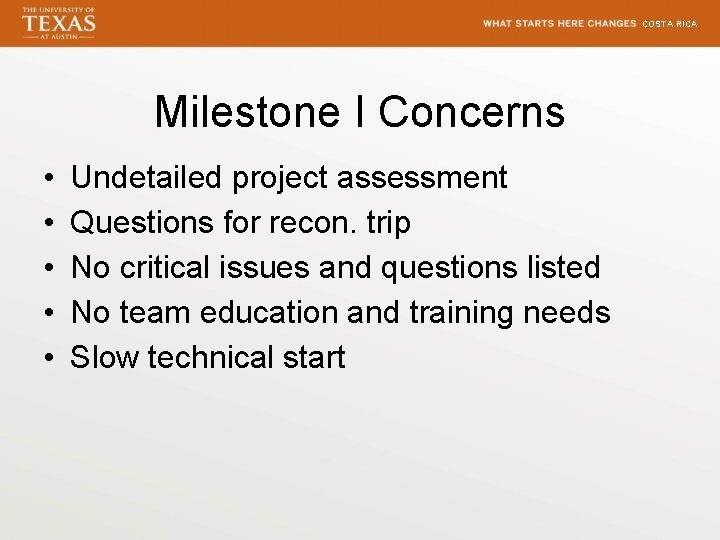 THE UNIVERSITY OF
TEXAS
AT AUSTIN

WHAT STARTS HERE CHANGES COSTA RICA

Milestone I Concerns

• Undetailed project assessment
• Questions for recon. trip
• No critical issues and questions listed
• No team education and training needs
• Slow technical start